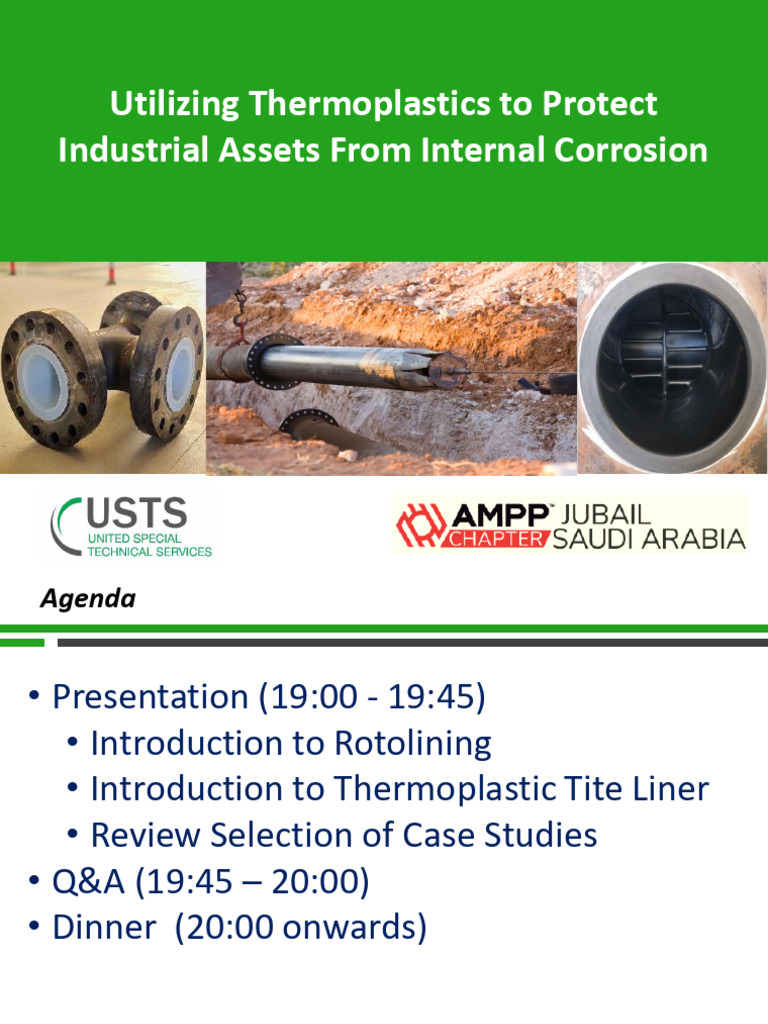 Utilizing Thermoplastics to Protect Industrial Assets From Internal Corrosion

USTS
UNITED SPECIAL TECHNICAL SERVICES

AMPP™ CHAPTER JUBAIL SAUDI ARABIA

Agenda

• Presentation (19:00 - 19:45)
• Introduction to Rotolining
• Introduction to Thermoplastic Tite Liner
• Review Selection of Case Studies
• Q&A (19:45 – 20:00)
• Dinner (20:00 onwards)